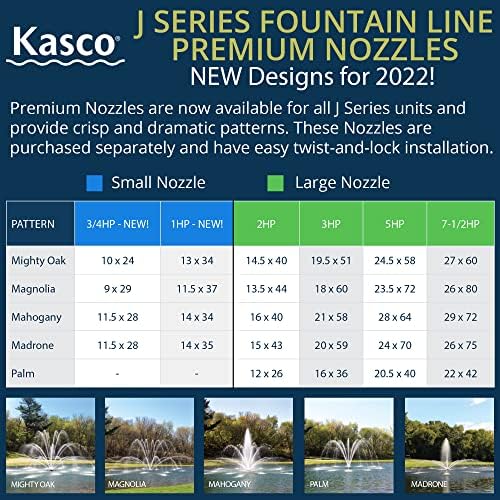 Kasco®

J SERIES FOUNTAIN LINE PREMIUM NOZZLES
NEW Designs for 2022!

Premium Nozzles are now available for all J Series units and provide crisp and dramatic patterns. These Nozzles are purchased separately and have easy twist-and-lock installation.

Small Nozzle
Large Nozzle

| PATTERN | 3/4HP - NEW! | 1HP - NEW! | 2HP | 3HP | 5HP | 7-1/2HP |
|---|---|---|---|---|---|---|
| Mighty Oak | 10 x 24 | 13 x 34 | 14.5 x 40 | 19.5 x 51 | 24.5 x 58 | 27 x 60 |
| Magnolia | 9 x 29 | 11.5 x 37 | 13.5 x 44 | 18 x 60 | 23.5 x 72 | 26 x 80 |
| Mahogany | 11.5 x 28 | 14 x 34 | 16 x 40 | 21 x 58 | 28 x 64 | 29 x 72 |
| Madrone | 11.5 x 28 | 14 x 35 | 15 x 43 | 20 x 59 | 24 x 70 | 26 x 75 |
| Palm | - | - | 12 x 26 | 16 x 36 | 20.5 x 40 | 22 x 42 |

MIGHTY OAK
MAGNOLIA
MAHOGANY
PALM
MADRONE